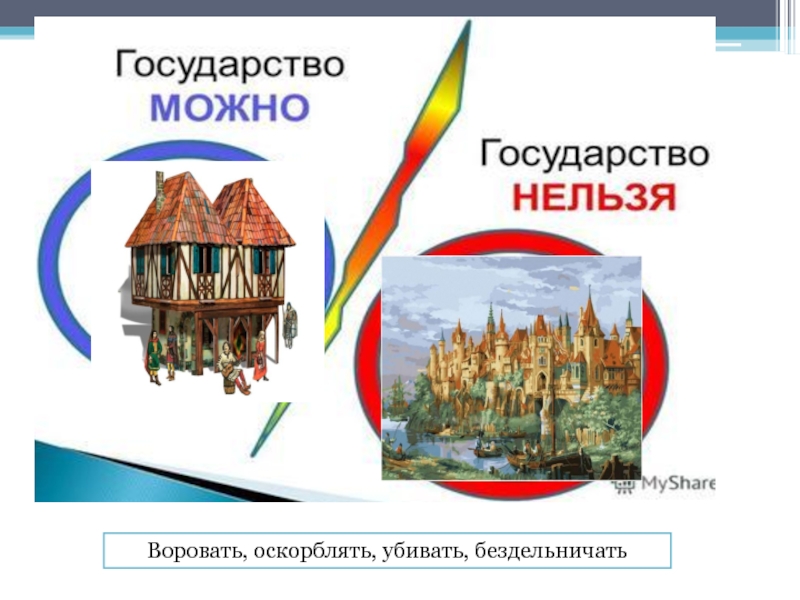 Государство
МОЖНО

Государство
НЕЛЬЗЯ

MyShare

Воровать, оскорблять, убивать, бездельничать